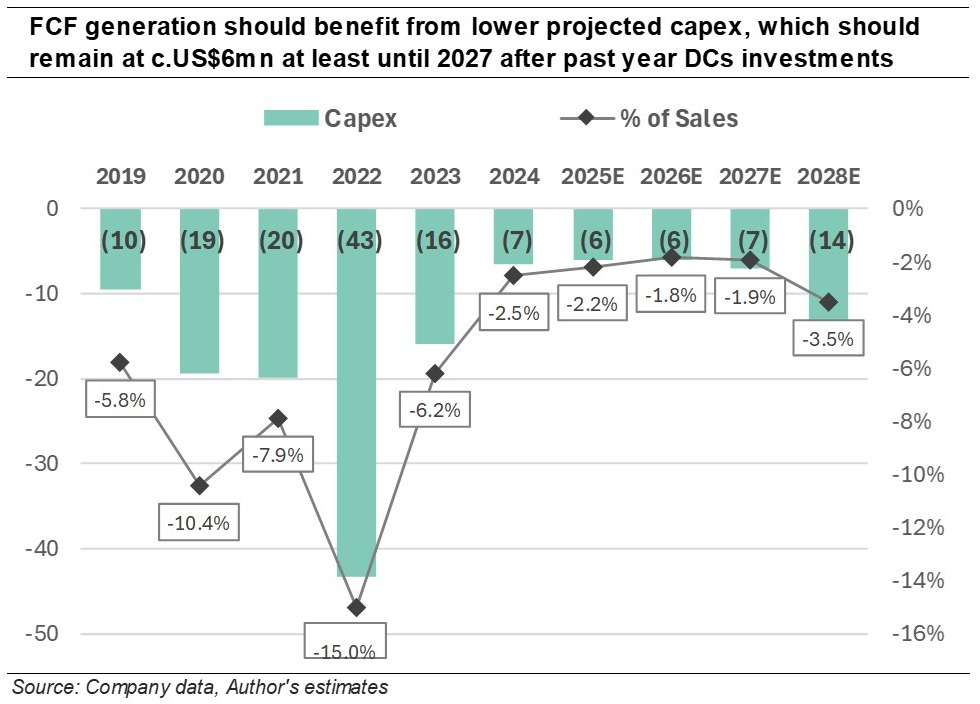 FCF generation should benefit from lower projected capex, which should remain at c.US$6mn at least until 2027 after past year DCs investments

Capex
% of Sales

2019 2020 2021 2022 2023 2024 2025E 2026E 2027E 2028E

0
-10
-20
-30
-40
-50

0%
-2%
-4%
-6%
-8%
-10%
-12%
-14%
-16%

(10) (19) (20) (43) (16) (7) (6) (6) (7) (14)

-5.8%
-10.4%
-7.9%
-15.0%
-6.2%
-2.5%
-2.2%
-1.8%
-1.9%
-3.5%

Source: Company data, Author's estimates